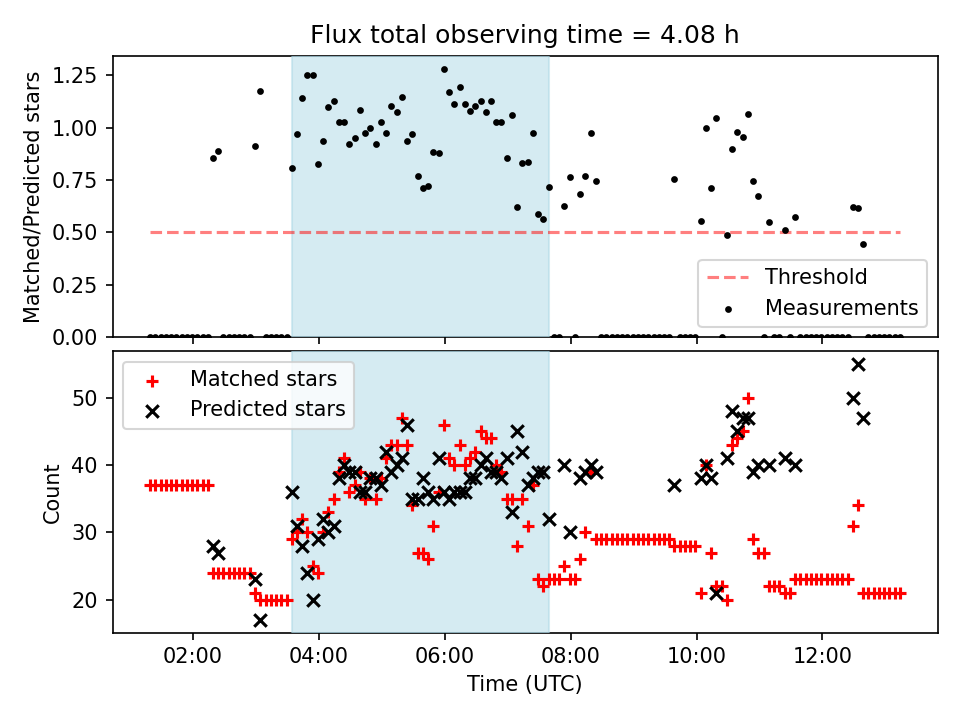 Flux total observing time = 4.08 h

Matched/Predicted stars

1.25
1.00
0.75
0.50
0.25
0.00

Threshold
Measurements

Matched stars
Predicted stars

Count

50
40
30
20

02:00
04:00
06:00
08:00
10:00
12:00

Time (UTC)